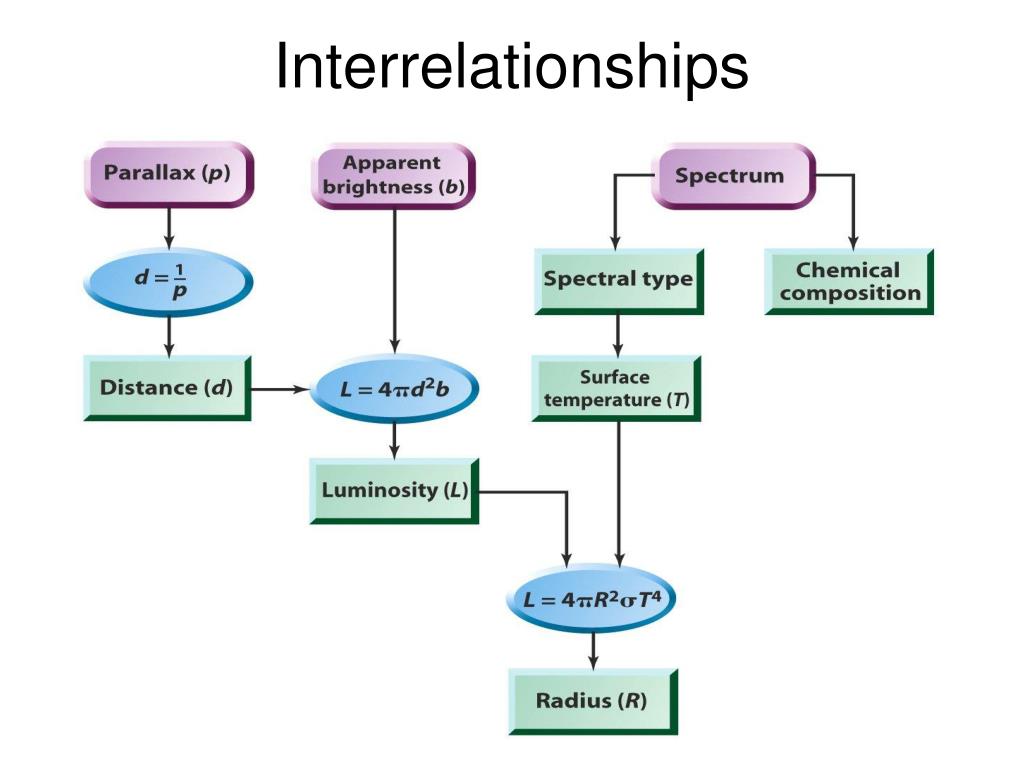 Interrelationships

Parallax ($p$)

Apparent brightness ($b$)

Spectrum

$d = \frac{1}{p}$

Spectral type

Chemical composition

Distance ($d$)

$L = 4\pi d^2 b$

Surface temperature ($T$)

Luminosity ($L$)

$L = 4\pi R^2 \sigma T^4$

Radius ($R$)